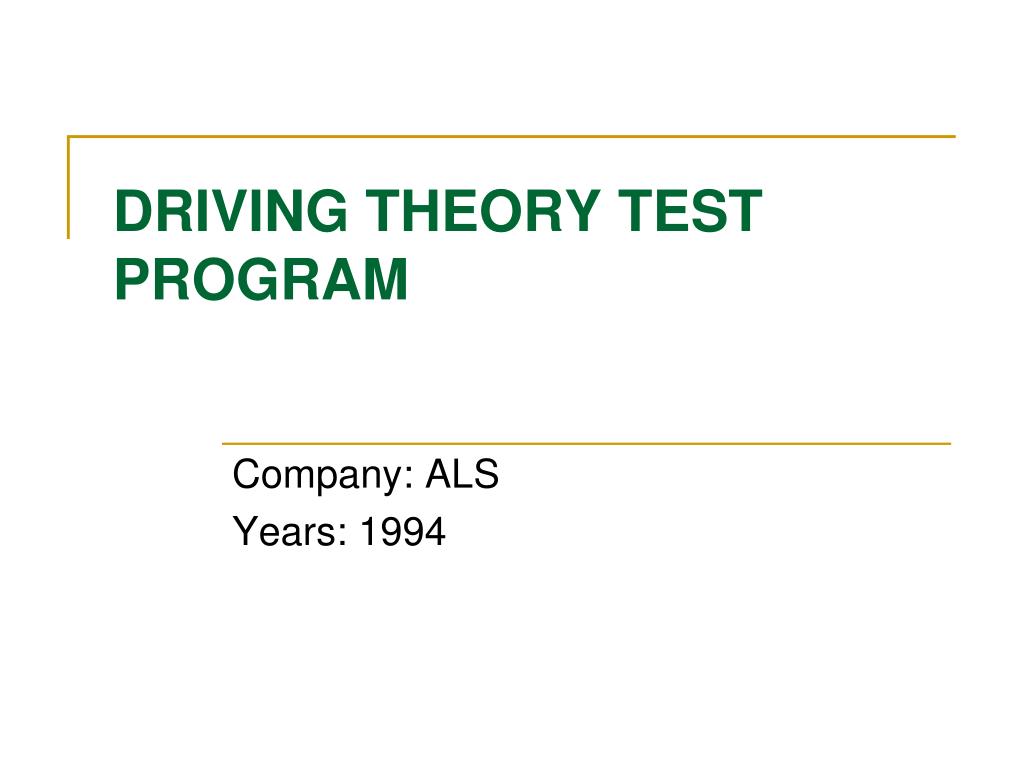 DRIVING THEORY TEST PROGRAM

Company: ALS
Years: 1994